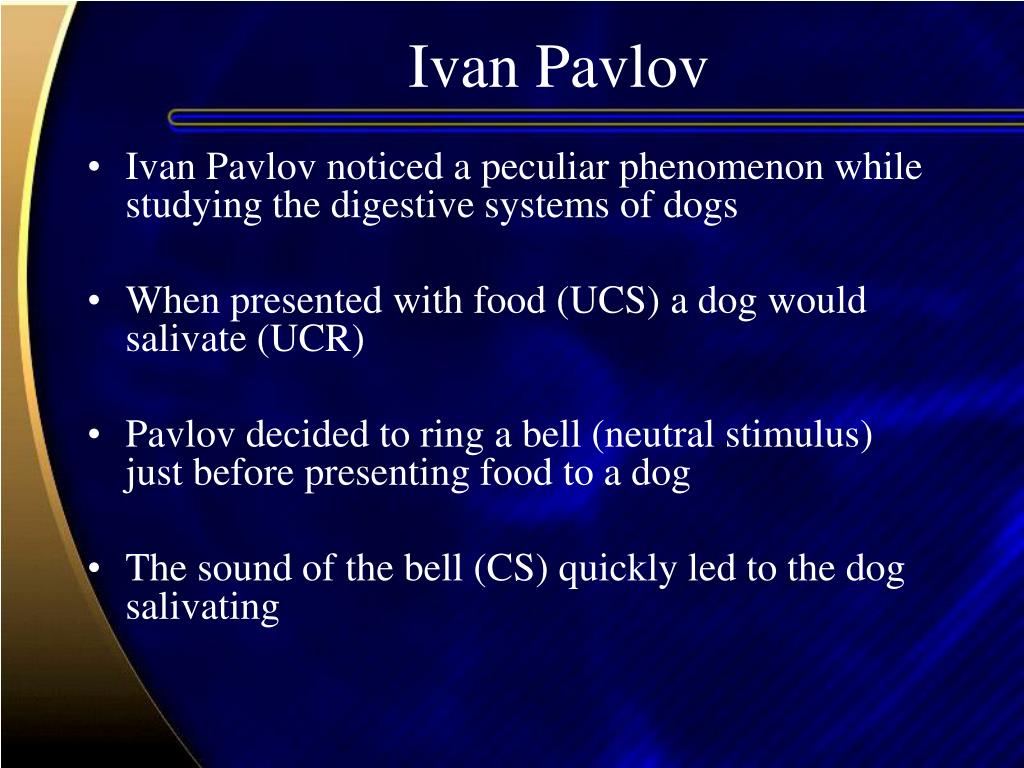 Ivan Pavlov

• Ivan Pavlov noticed a peculiar phenomenon while studying the digestive systems of dogs

• When presented with food (UCS) a dog would salivate (UCR)

• Pavlov decided to ring a bell (neutral stimulus) just before presenting food to a dog

• The sound of the bell (CS) quickly led to the dog salivating